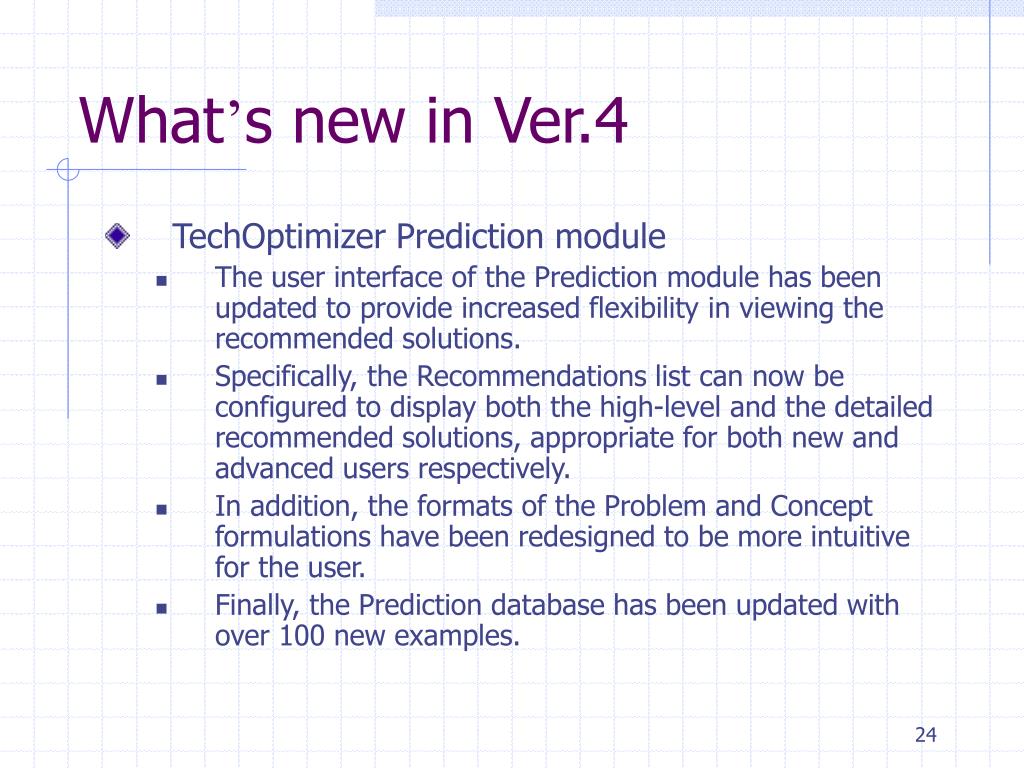 What’s new in Ver.4

TechOptimizer Prediction module

The user interface of the Prediction module has been updated to provide increased flexibility in viewing the recommended solutions.

Specifically, the Recommendations list can now be configured to display both the high-level and the detailed recommended solutions, appropriate for both new and advanced users respectively.

In addition, the formats of the Problem and Concept formulations have been redesigned to be more intuitive for the user.

Finally, the Prediction database has been updated with over 100 new examples.

24